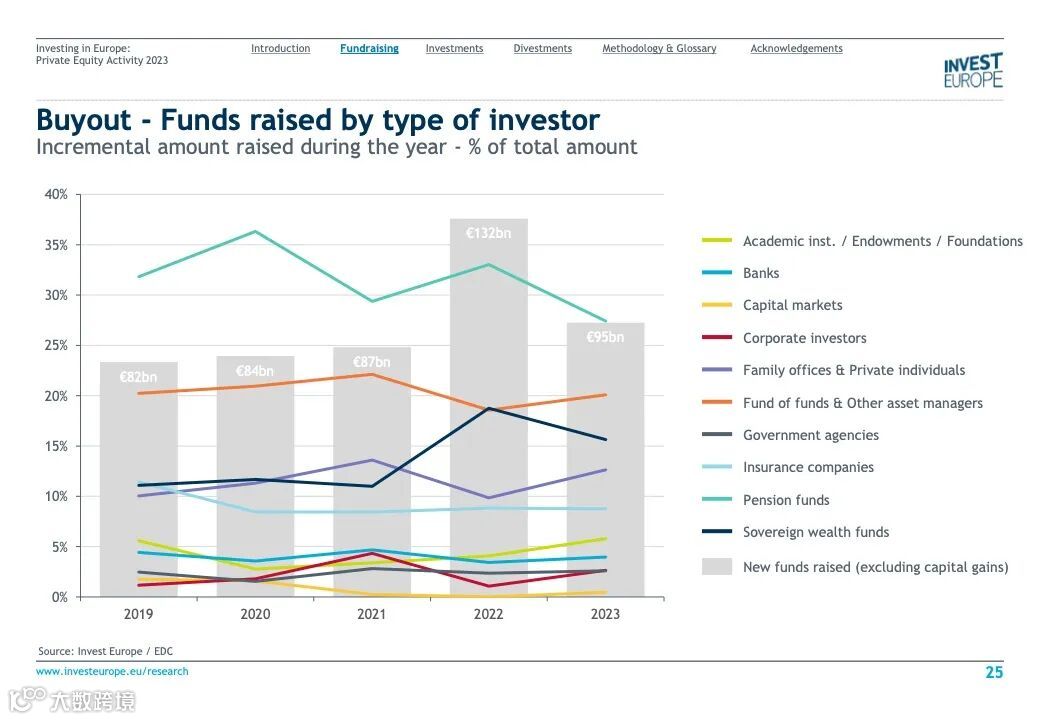 Investing in Europe:
Private Equity Activity 2023

Introduction Fundraising Investments Divestments Methodology & Glossary Acknowledgements

INVEST EUROPE

Buyout - Funds raised by type of investor
Incremental amount raised during the year - % of total amount

40%
35%
30%
25%
20%
15%
10%
5%
0%

€82bn
€84bn
€87bn
€132bn
€95bn

2019
2020
2021
2022
2023

Academic inst. / Endowments / Foundations
Banks
Capital markets
Corporate investors
Family offices & Private individuals
Fund of funds & Other asset managers
Government agencies
Insurance companies
Pension funds
Sovereign wealth funds
New funds raised (excluding capital gains)

Source: Invest Europe / EDC

www.investeurope.eu/research

25

大数跨境